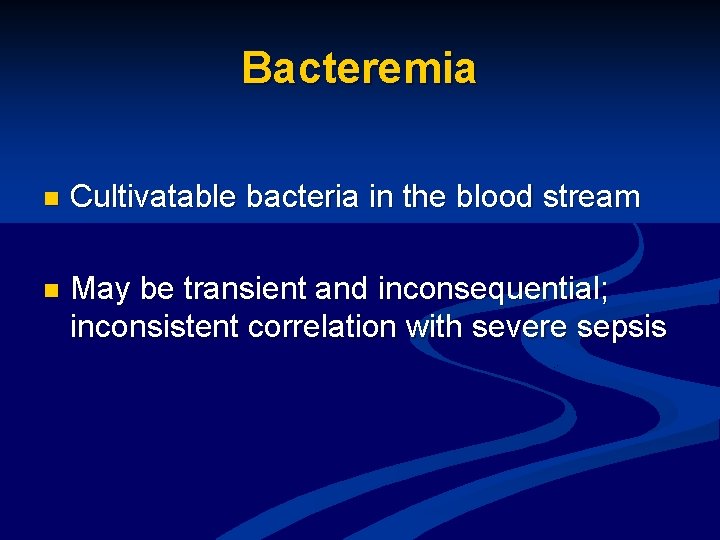 Bacteremia

- Cultivatable bacteria in the blood stream

- May be transient and inconsequential; inconsistent correlation with severe sepsis